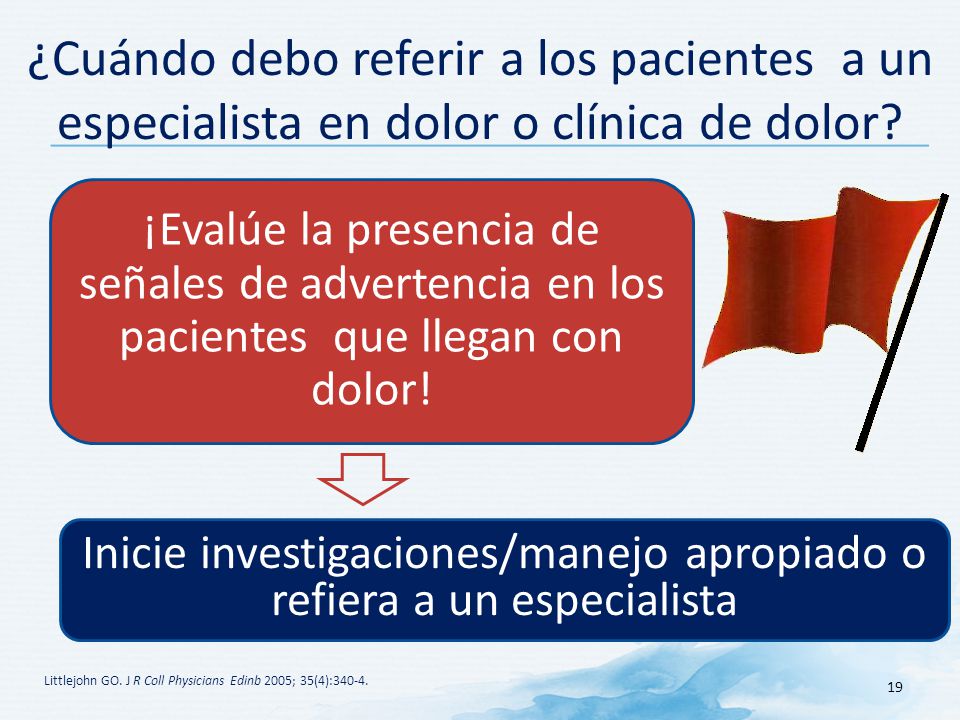 ¿Cuándo debo referir a los pacientes a un especialista en dolor o clínica de dolor?

¡Evalúe la presencia de señales de advertencia en los pacientes que llegan con dolor!

Inicie investigaciones/manejo apropiado o refiera a un especialista

Littlejohn GO. J R Coll Physicians Edinb 2005; 35(4):340-4.

19